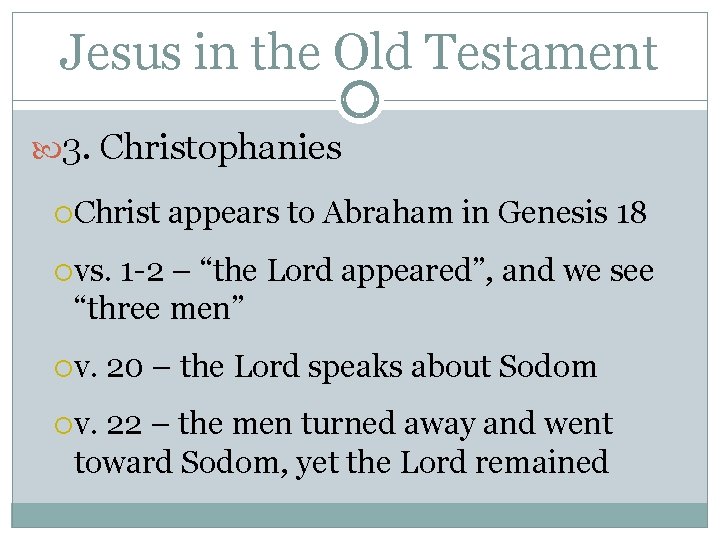 Jesus in the Old Testament

3. Christophanies

Christ appears to Abraham in Genesis 18

vs. 1-2 – “the Lord appeared”, and we see “three men”

v. 20 – the Lord speaks about Sodom

v. 22 – the men turned away and went toward Sodom, yet the Lord remained